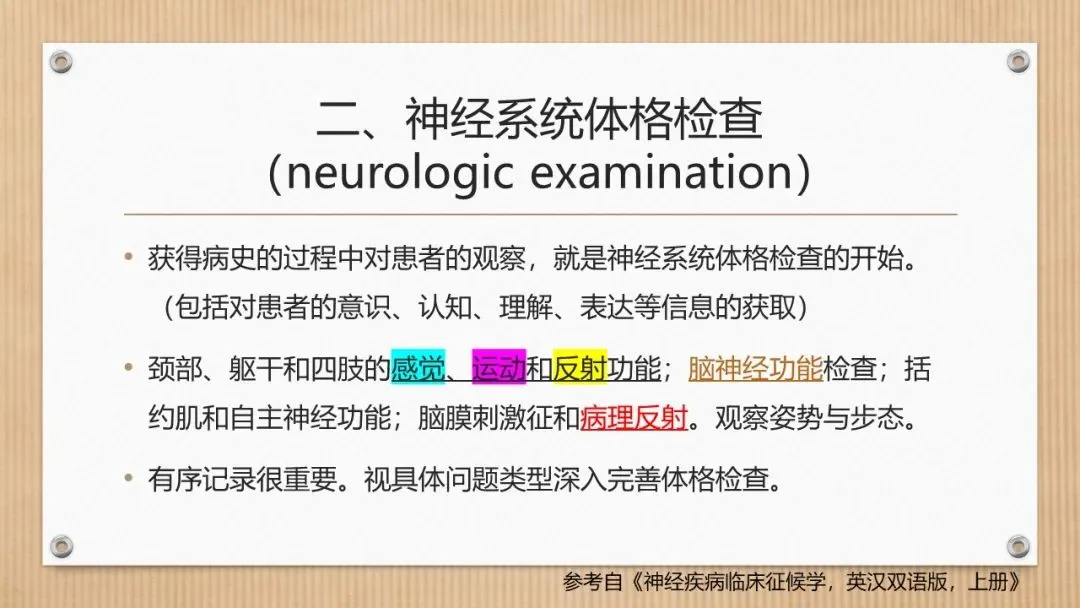 二、神经系统体格检查
（neurologic examination）

• 获得病史的过程中对患者的观察，就是神经系统体格检查的开始。（包括对患者的意识、认知、理解、表达等信息的获取）

• 颈部、躯干和四肢的感觉、运动和反射功能；脑神经功能检查；括约肌和自主神经功能；脑膜刺激征和病理反射。观察姿势与步态。

• 有序记录很重要。视具体问题类型深入完善体格检查。

参考自《神经疾病临床征候学，英汉双语版，上册》